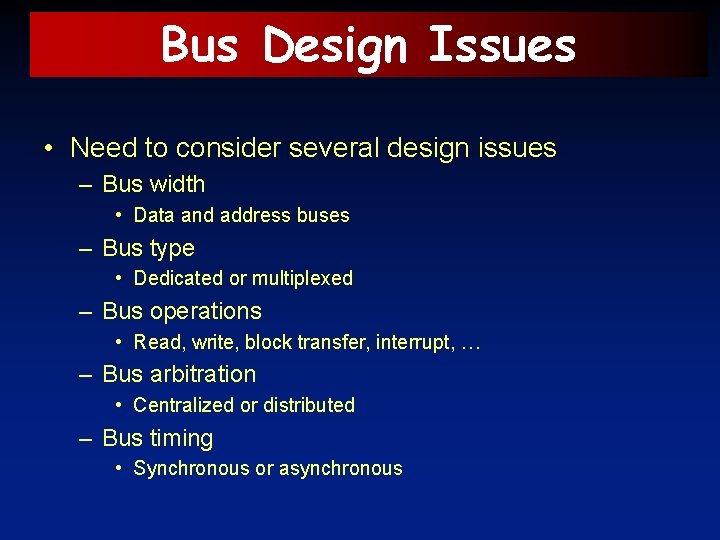 Bus Design Issues

• Need to consider several design issues
  – Bus width
    • Data and address buses
  – Bus type
    • Dedicated or multiplexed
  – Bus operations
    • Read, write, block transfer, interrupt, …
  – Bus arbitration
    • Centralized or distributed
  – Bus timing
    • Synchronous or asynchronous